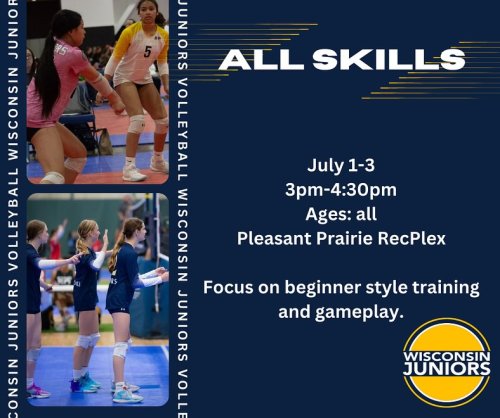 CONSIN JUNIORS VOLLEYBALL WISCONSIN JUNIOR

JUNIORS VOLLEYBALL WISCONSIN JUNIORS VOLLE

5

ALL SKILLS

July 1-3
3pm-4:30pm
Ages: all
Pleasant Prairie RecPlex

Focus on beginner style training and gameplay.

WISCONSIN JUNIORS